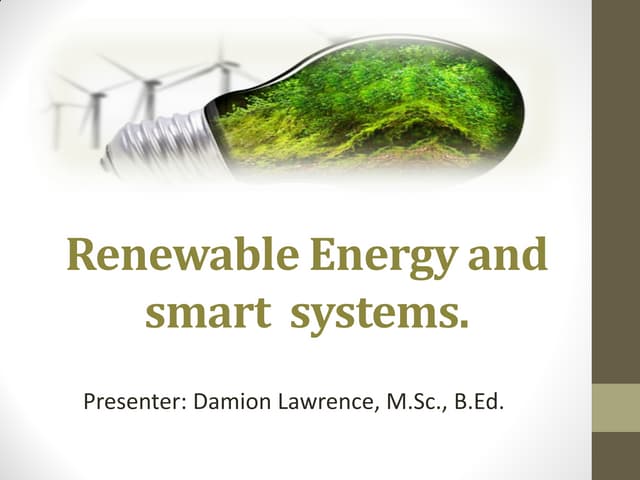 Renewable Energy and smart systems.

Presenter: Damion Lawrence, M.Sc., B.Ed.